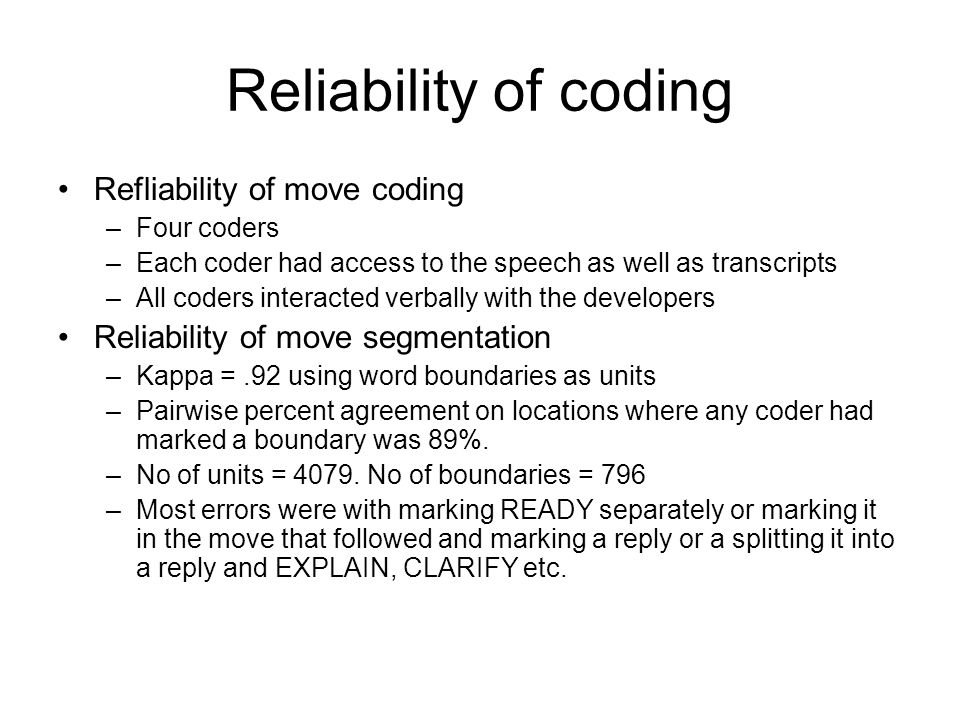 Reliability of coding

• Refliability of move coding
 – Four coders
 – Each coder had access to the speech as well as transcripts
 – All coders interacted verbally with the developers
• Reliability of move segmentation
 – Kappa = .92 using word boundaries as units
 – Pairwise percent agreement on locations where any coder had marked a boundary was 89%.
 – No of units = 4079. No of boundaries = 796
 – Most errors were with marking READY separately or marking it in the move that followed and marking a reply or a splitting it into a reply and EXPLAIN, CLARIFY etc.